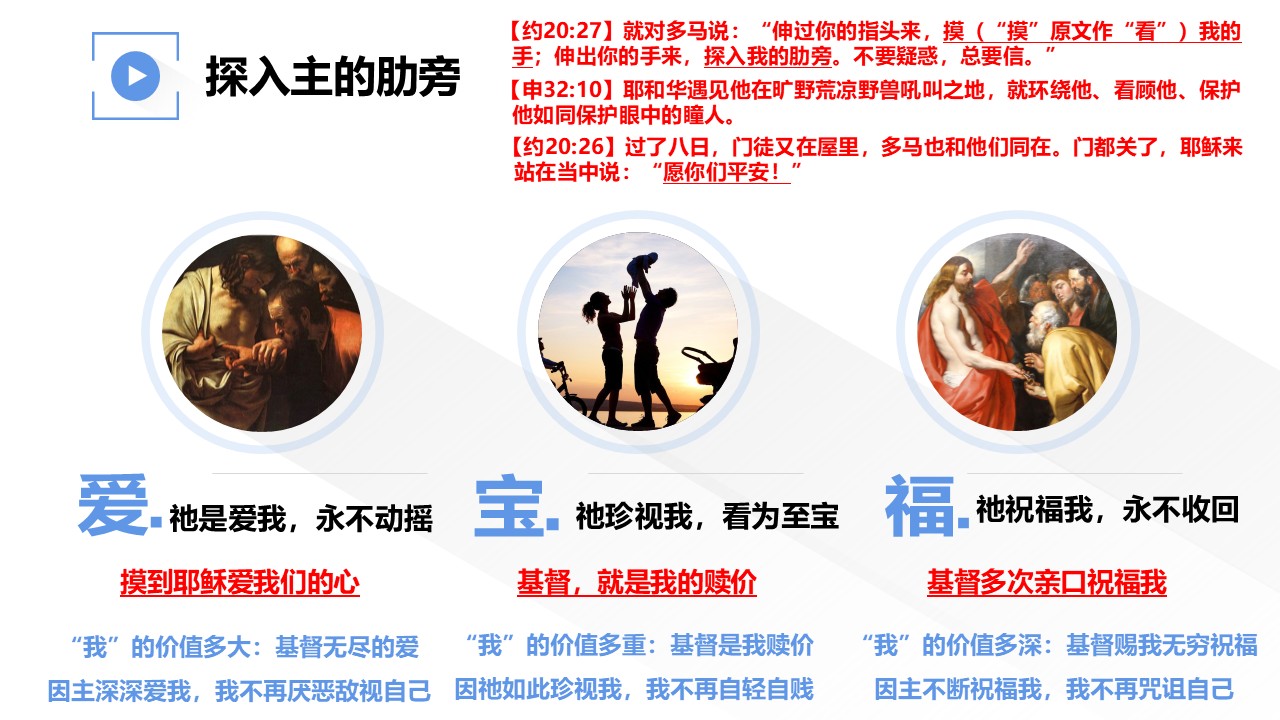 探入主的肋旁

【约20:27】就对多马说：“伸过你的指头来，摸（“摸”原文作“看”）我的手；伸出你的手来，探入我的肋旁。不要疑惑，总要信。”

【申32:10】耶和华遇见他在旷野荒凉野兽吼叫之地，就环绕他、看顾他、保护他如同保护眼中的瞳人。

【约20:26】过了八日，门徒又在屋里，多马也和他们同在。门都关了，耶稣来站在当中说：“愿你们平安！”

爱. 祂是爱我，永不动摇

摸到耶稣爱我们的心

“我”的价值多大：基督无尽的爱

因主深深爱我，我不再厌恶敌视自己

宝. 祂珍视我，看为至宝

基督，就是我的赎价

“我”的价值多重：基督是我赎价

因祂如此珍视我，我不再自轻自贱

福. 祂祝福我，永不收回

基督多次亲口祝福我

“我”的价值多深：基督赐我无穷祝福

因主不断祝福我，我不再咒诅自己